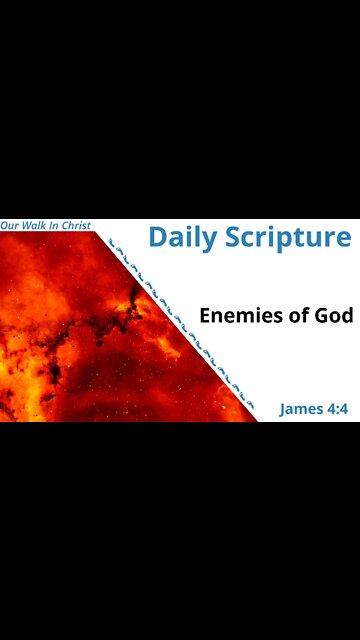 Our Walk In Christ

Daily Scripture

Enemies of God

James 4:4